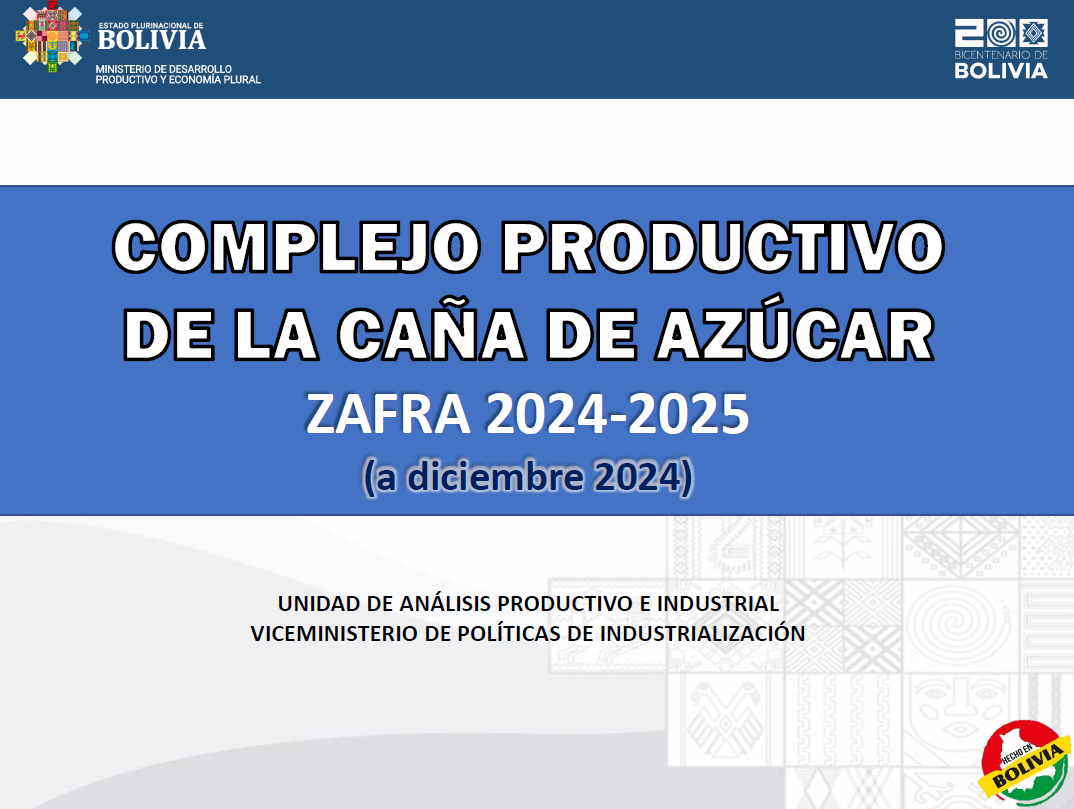 ESTADO PLURINACIONAL DE
BOLIVIA
MINISTERIO DE DESARROLLO PRODUCTIVO Y ECONOMÍA PLURAL

200
BICENTENARIO DE
BOLIVIA

COMPLEJO PRODUCTIVO DE LA CAÑA DE AZÚCAR

ZAFRA 2024-2025

(a diciembre 2024)

UNIDAD DE ANÁLISIS PRODUCTIVO E INDUSTRIAL
VICEMINISTERIO DE POLÍTICAS DE INDUSTRIALIZACIÓN

HECHO EN
BOLIVIA